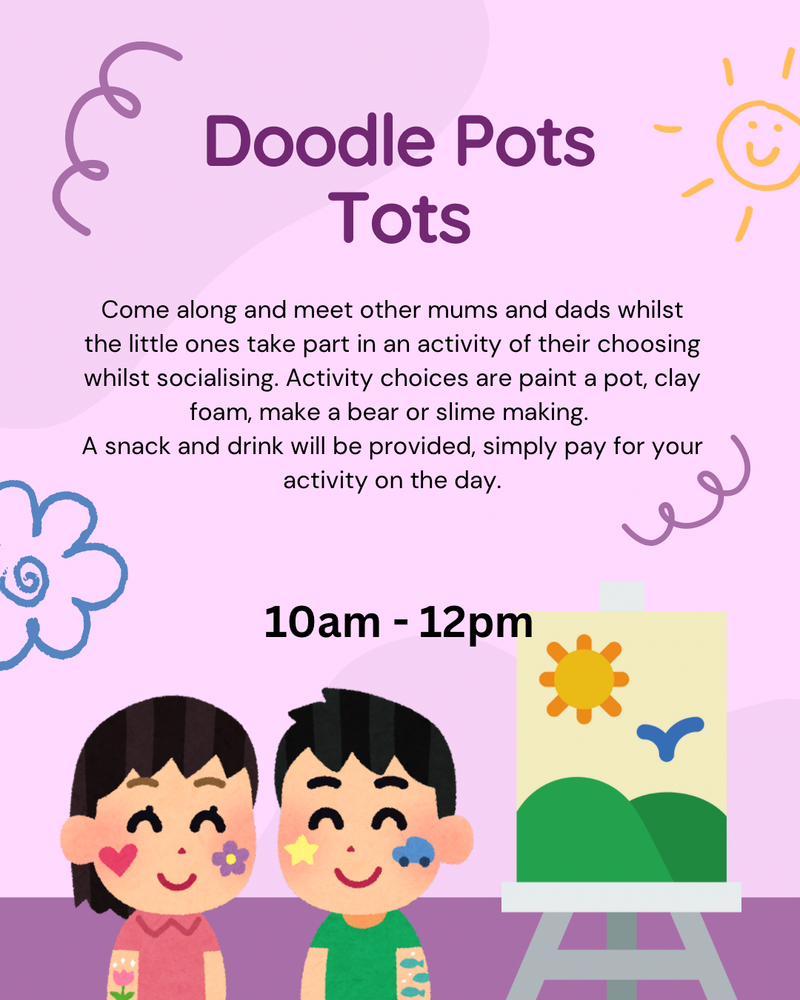 Doodle Pots Tots

Come along and meet other mums and dads whilst the little ones take part in an activity of their choosing whilst socialising. Activity choices are paint a pot, clay foam, make a bear or slime making.
A snack and drink will be provided, simply pay for your activity on the day.

10am - 12pm